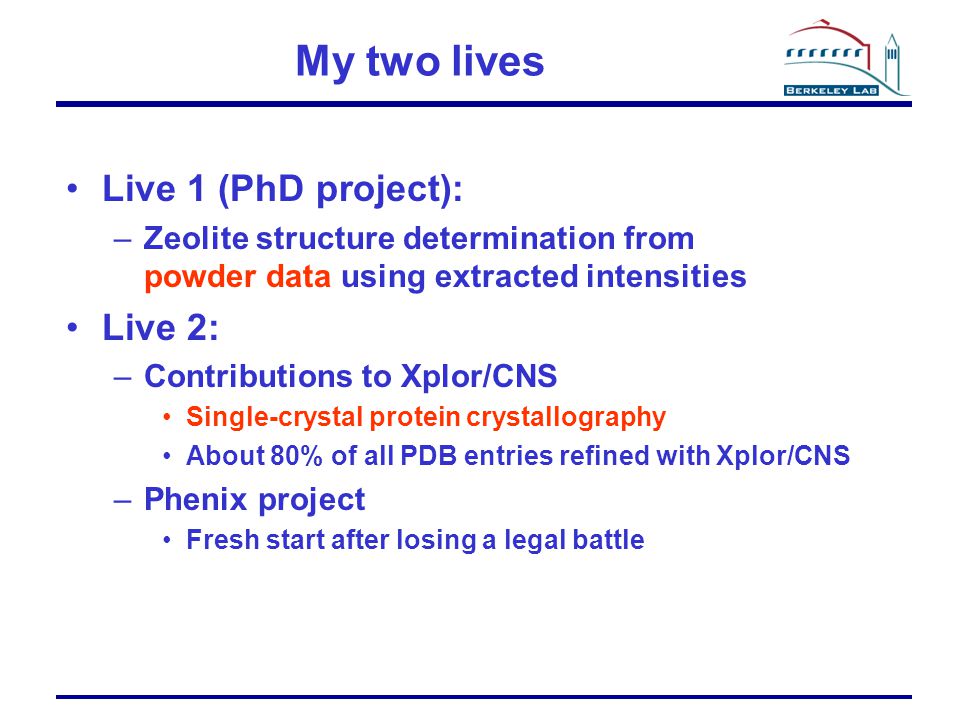 My two lives

BERKELEY LAB

• Live 1 (PhD project):
– Zeolite structure determination from powder data using extracted intensities

• Live 2:
– Contributions to Xplor/CNS
• Single-crystal protein crystallography
• About 80% of all PDB entries refined with Xplor/CNS
– Phenix project
• Fresh start after losing a legal battle